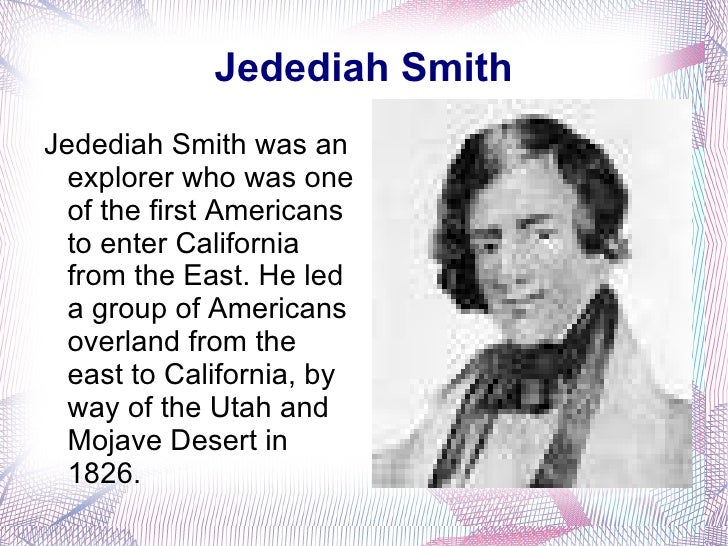 Jedediah Smith

Jedediah Smith was an explorer who was one of the first Americans to enter California from the East. He led a group of Americans overland from the east to California, by way of the Utah and Mojave Desert in 1826.